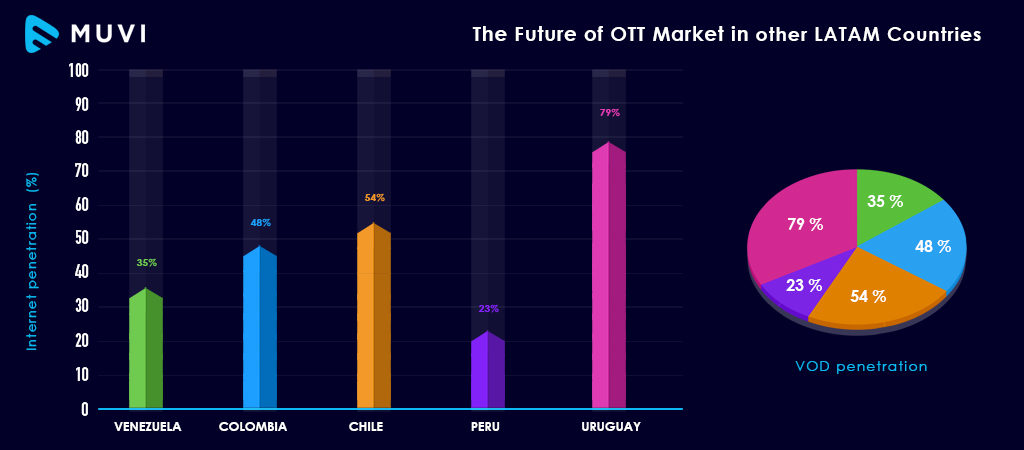 MUVI

The Future of OTT Market in other LATAM Countries

Internet penetration (%)

100
90
80
70
60
50
40
30
20
10
0

35%
48%
54%
23%
79%

VENEZUELA
COLOMBIA
CHILE
PERU
URUGUAY

35 %
48 %
54 %
23 %
79 %

VOD penetration